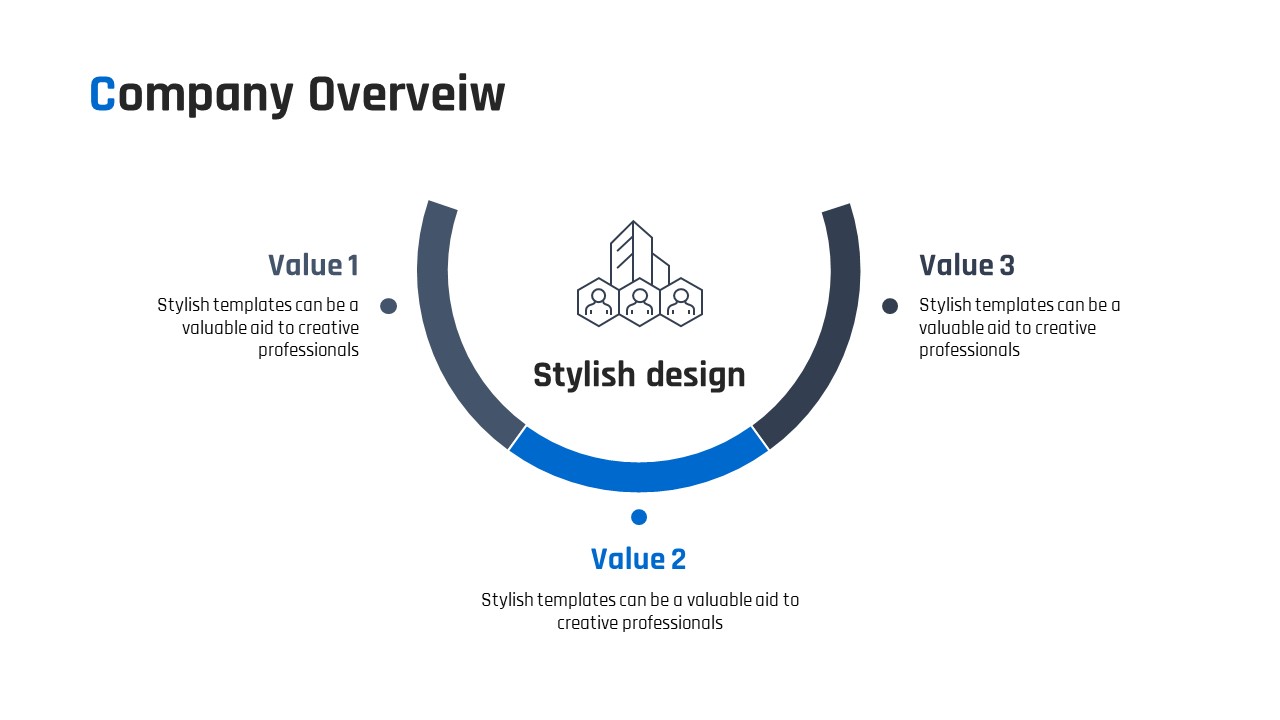 Company Overveiw

Value 1

Stylish templates can be a valuable aid to creative professionals

Stylish design

Value 3

Stylish templates can be a valuable aid to creative professionals

Value 2

Stylish templates can be a valuable aid to creative professionals